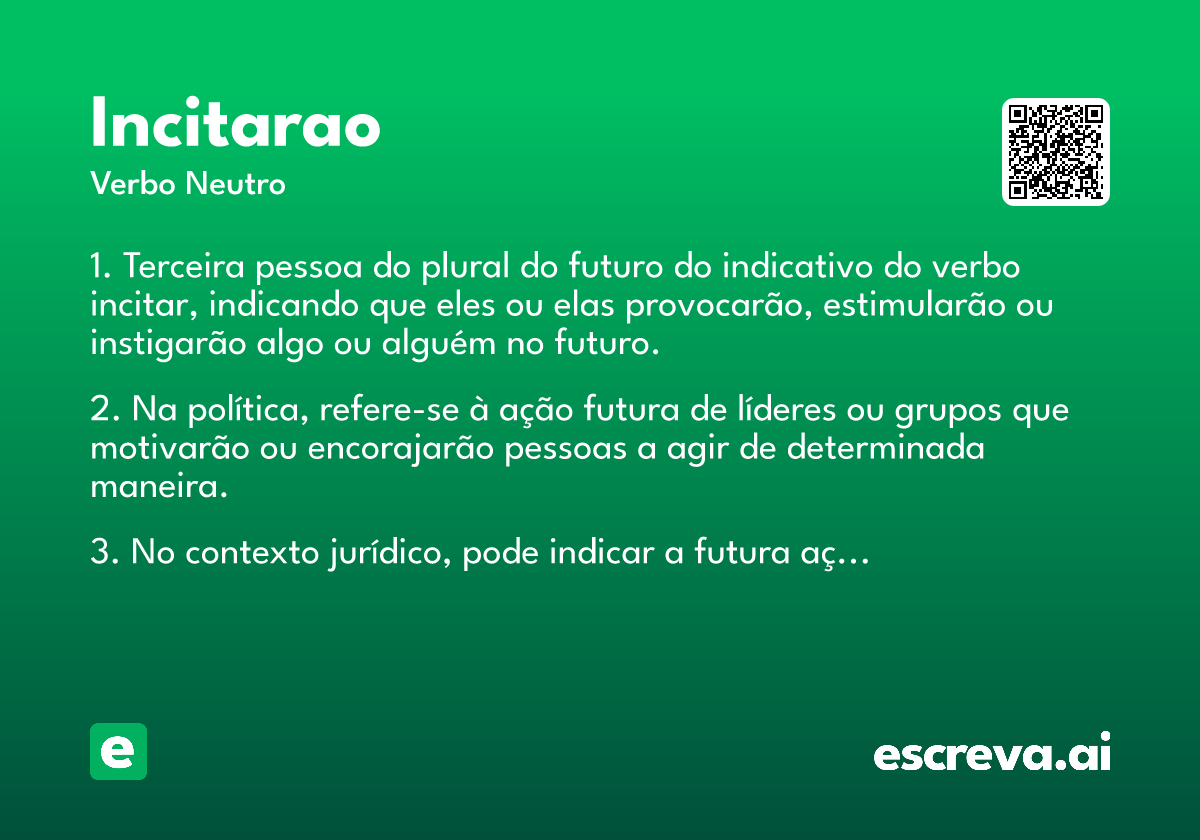 Incitarao
Verbo Neutro

1. Terceira pessoa do plural do futuro do indicativo do verbo incitar, indicando que eles ou elas provocarão, estimularão ou instigarão algo ou alguém no futuro.

2. Na política, refere-se à ação futura de líderes ou grupos que motivarão ou encorajarão pessoas a agir de determinada maneira.

3. No contexto jurídico, pode indicar a futura aç...

e

escreva.ai